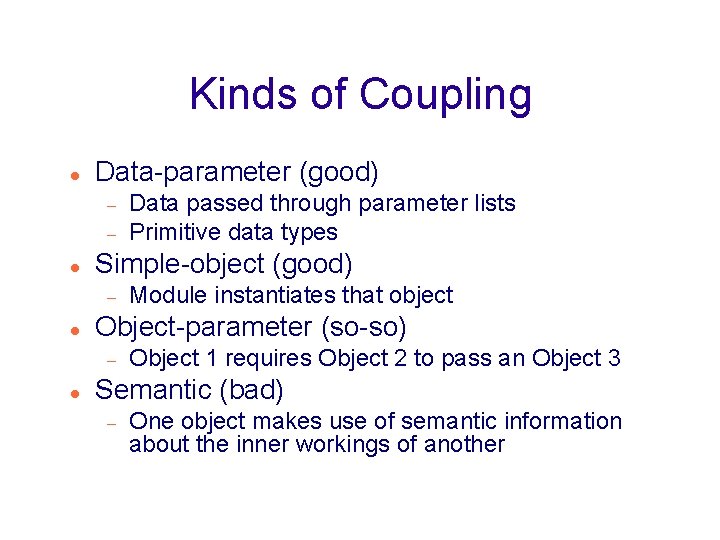 Kinds of Coupling

- Data-parameter (good)
  - Data passed through parameter lists
  - Primitive data types
- Simple-object (good)
  - Module instantiates that object
- Object-parameter (so-so)
  - Object 1 requires Object 2 to pass an Object 3
- Semantic (bad)
  - One object makes use of semantic information about the inner workings of another